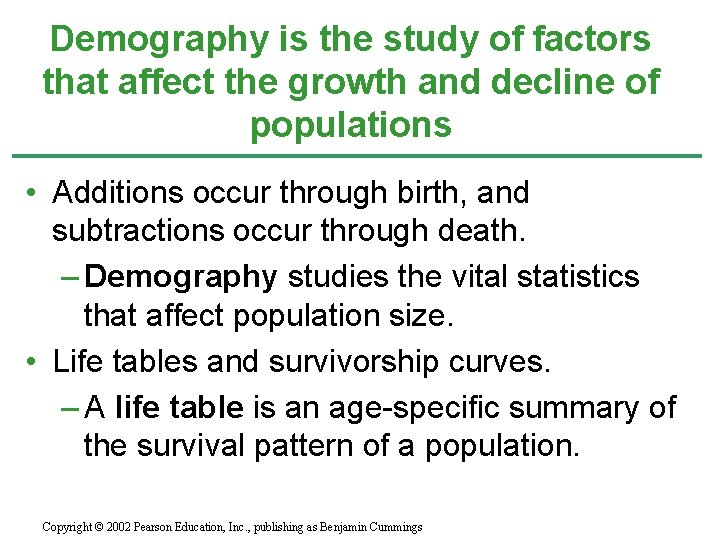 Demography is the study of factors that affect the growth and decline of populations

• Additions occur through birth, and subtractions occur through death.
– Demography studies the vital statistics that affect population size.

• Life tables and survivorship curves.
– A life table is an age-specific summary of the survival pattern of a population.

Copyright © 2002 Pearson Education, Inc., publishing as Benjamin Cummings